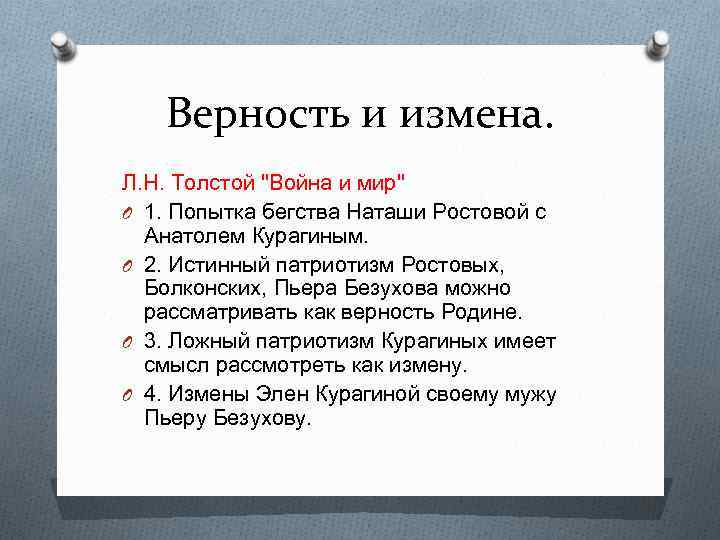 Верность и измена.

Л.Н. Толстой "Война и мир"

1. Попытка бегства Наташи Ростовой с Анатолем Курагиным.

2. Истинный патриотизм Ростовых, Болконских, Пьера Безухова можно рассматривать как верность Родине.

3. Ложный патриотизм Курагиных имеет смысл рассмотреть как измену.

4. Измены Элен Курагиной своему мужу Пьеру Безухову.